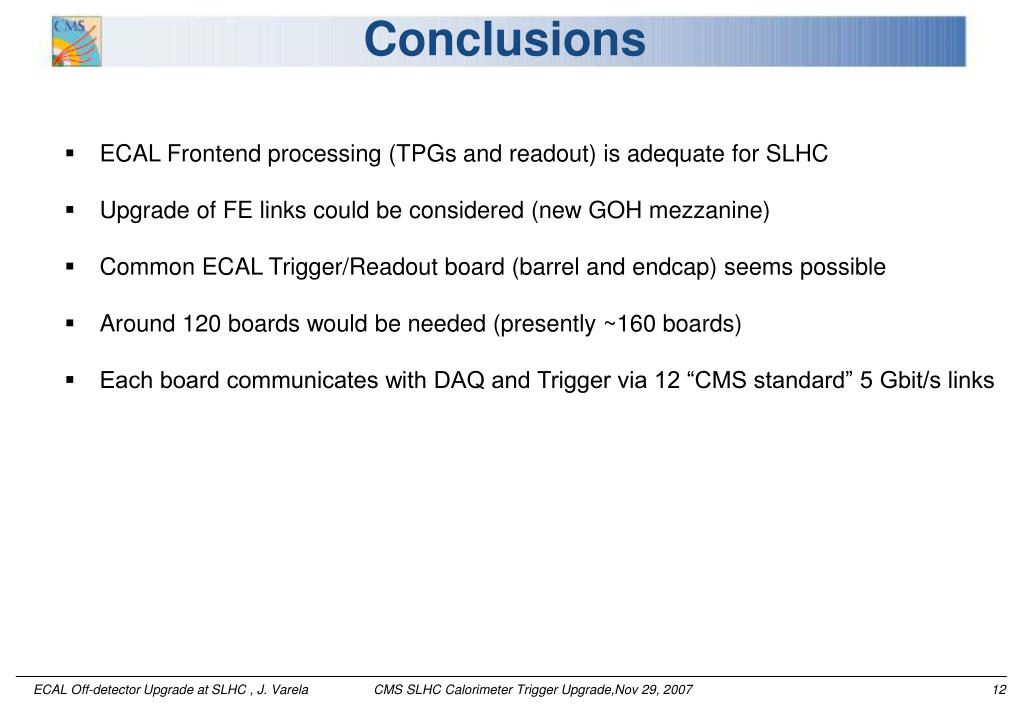 CMS

Conclusions

▪ ECAL Frontend processing (TPGs and readout) is adequate for SLHC

▪ Upgrade of FE links could be considered (new GOH mezzanine)

▪ Common ECAL Trigger/Readout board (barrel and endcap) seems possible

▪ Around 120 boards would be needed (presently ~160 boards)

▪ Each board communicates with DAQ and Trigger via 12 “CMS standard” 5 Gbit/s links

ECAL Off-detector Upgrade at SLHC , J. Varela CMS SLHC Calorimeter Trigger Upgrade,Nov 29, 2007 12